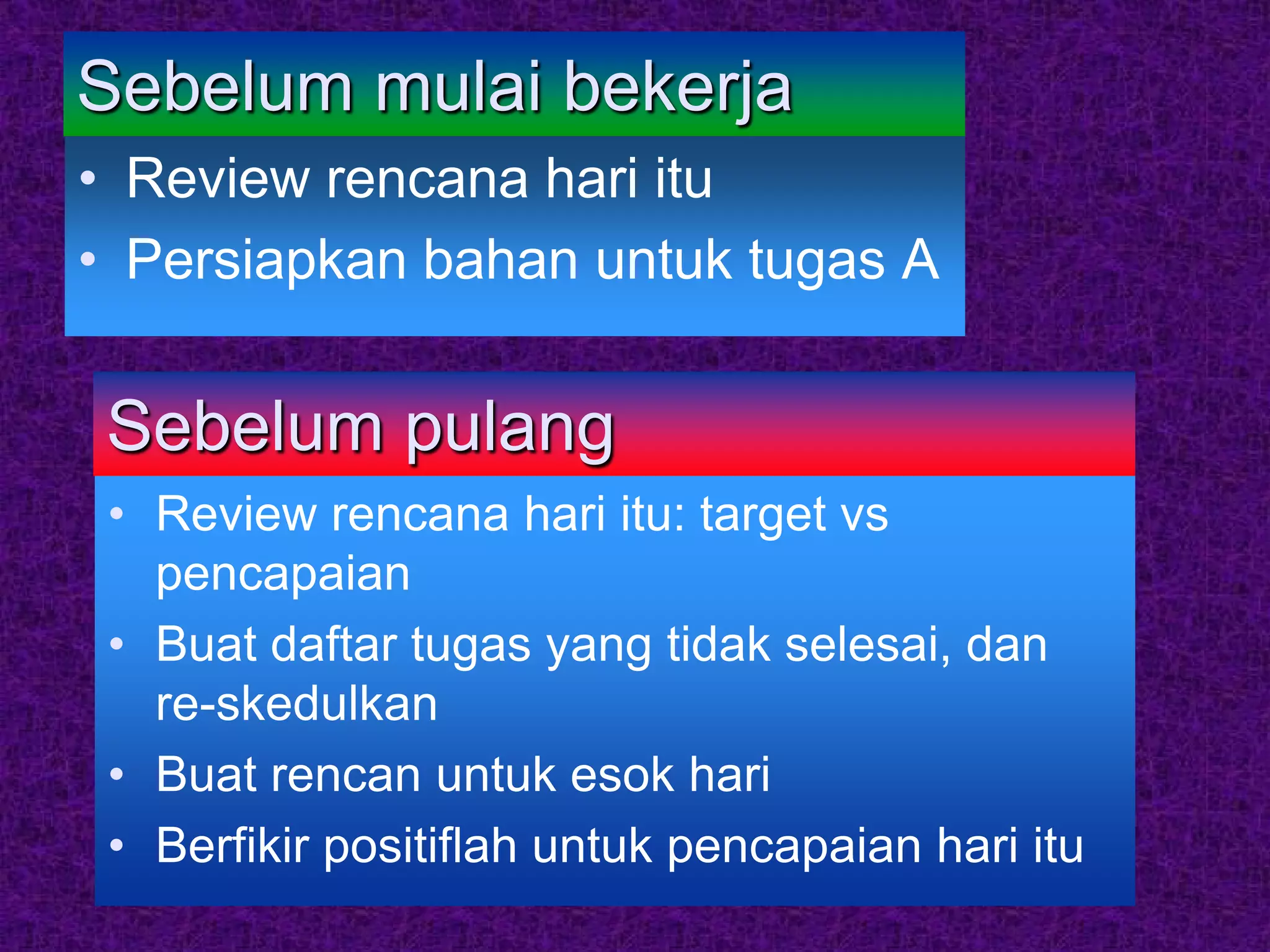 Sebelum mulai bekerja

• Review rencana hari itu
• Persiapkan bahan untuk tugas A

Sebelum pulang

• Review rencana hari itu: target vs pencapaian
• Buat daftar tugas yang tidak selesai, dan re-skedulkan
• Buat rencan untuk esok hari
• Berfikir positiflah untuk pencapaian hari itu